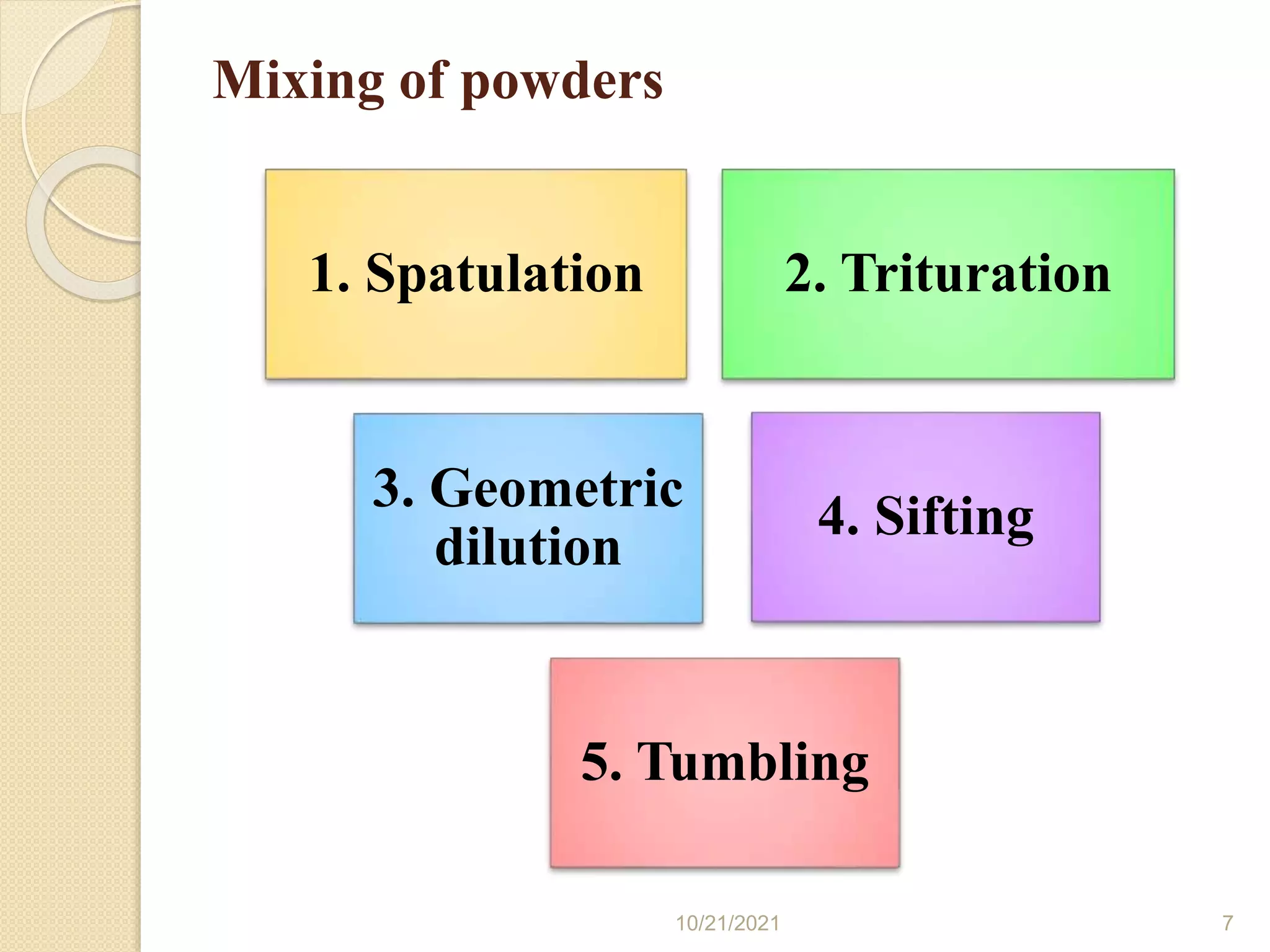 Mixing of powders

1. Spatulation

2. Trituration

3. Geometric dilution

4. Sifting

5. Tumbling

10/21/2021

7